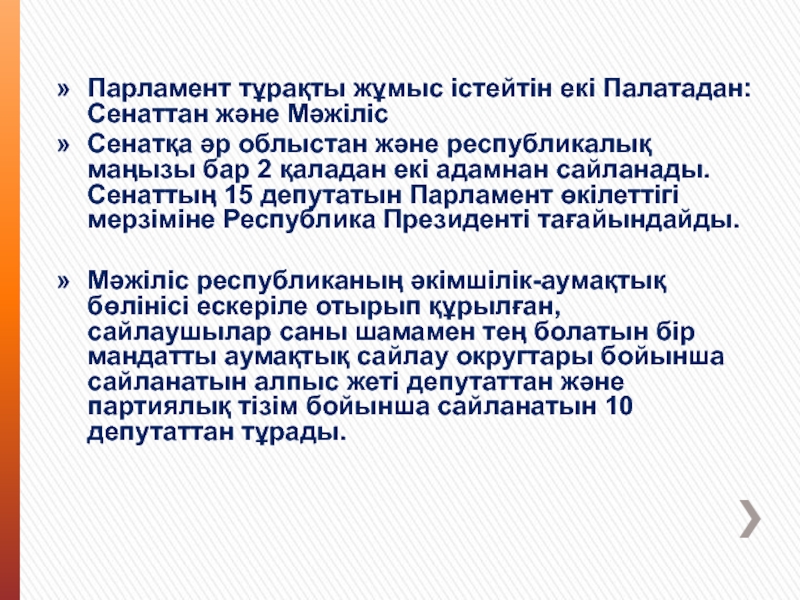 » Парламент тұрақты жұмыс істейтін екі Палатадан: Сенаттан және Мәжіліс

» Сенатқа әр облыстан және республикалық маңызы бар 2 қаладан екі адамнан сайланады. Сенаттың 15 депутатын Парламент өкілеттігі мерзіміне Республика Президенті тағайындайды.

» Мәжіліс республиканың әкімшілік-аумақтық бөлінісі ескеріле отырып құрылған, сайлаушылар саны шамамен тең болатын бір мандатты аумақтық сайлау округтары бойынша сайланатын алпыс жеті депутаттан және партиялық тізім бойынша сайланатын 10 депутаттан тұрады.